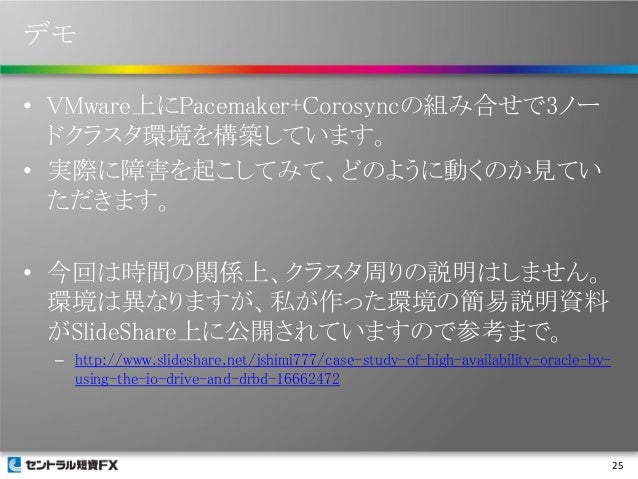 デモ

• VMware上にPacemaker+Corosyncの組み合せで3ノードクラスタ環境を構築しています。
• 実際に障害を起こしてみて、どのように動くのか見ていただきます。

• 今回は時間の関係上、クラスタ周りの説明はしません。環境は異なりますが、私が作った環境の簡易説明資料がSlideShare上に公開されていますので参考まで。
– http://www.slideshare.net/jshimi777/case-study-of-high-availability-oracle-by-using-the-io-drive-and-drbd-16662472

セントラル短資FX

25